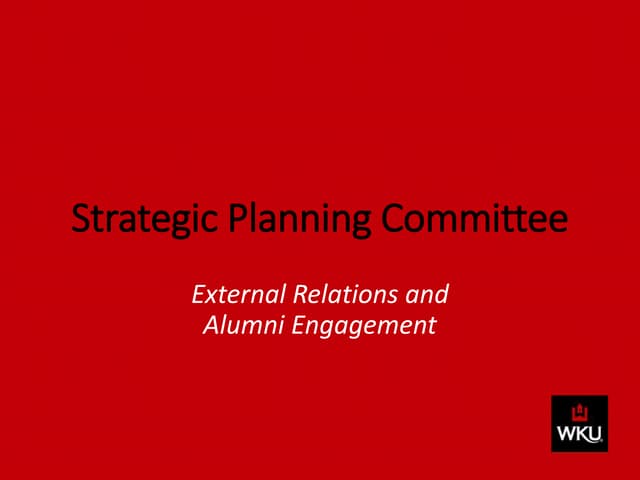 Strategic Planning Committee

External Relations and Alumni Engagement

WKU